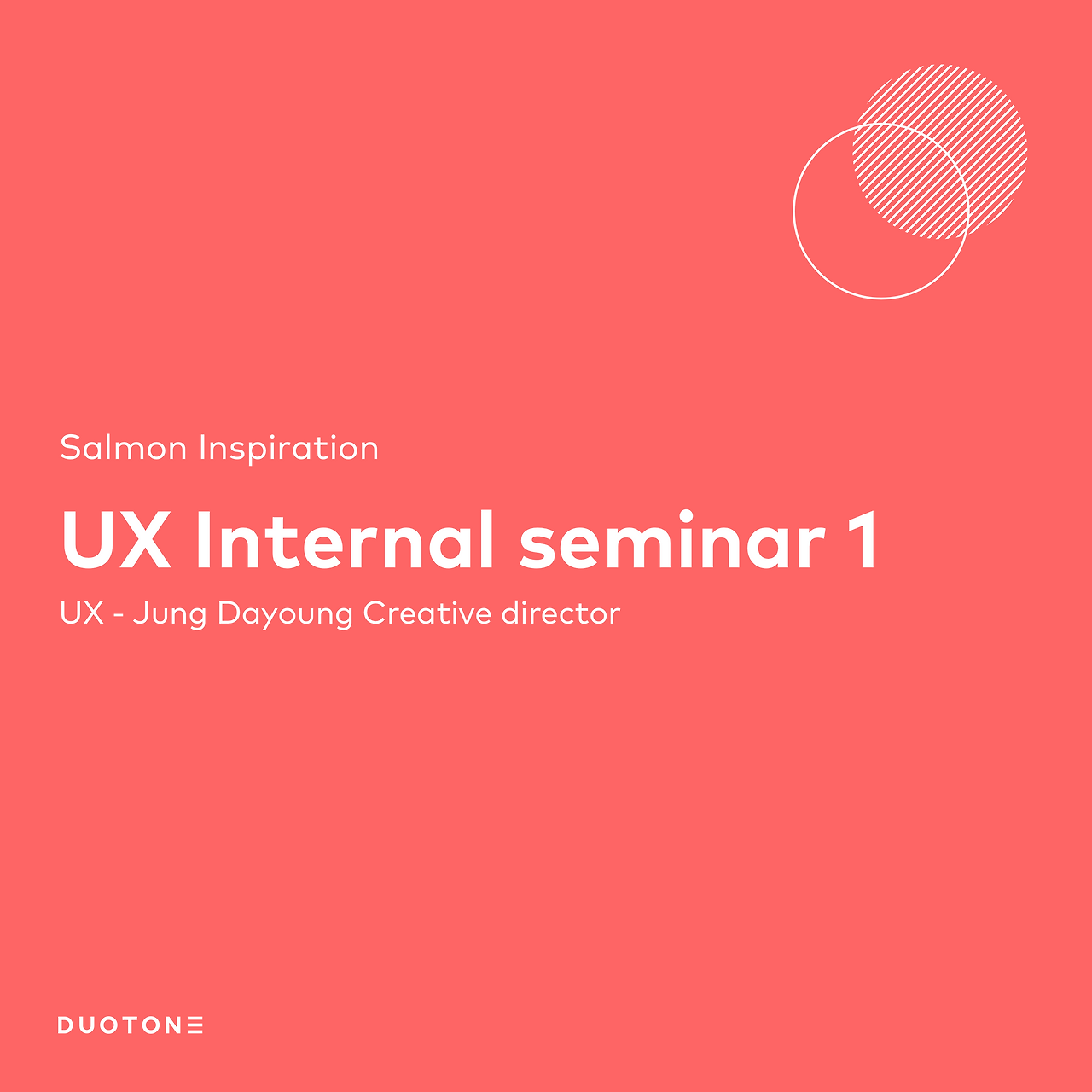 Salmon Inspiration

UX Internal seminar 1

UX - Jung Dayoung Creative director

DUOTONE